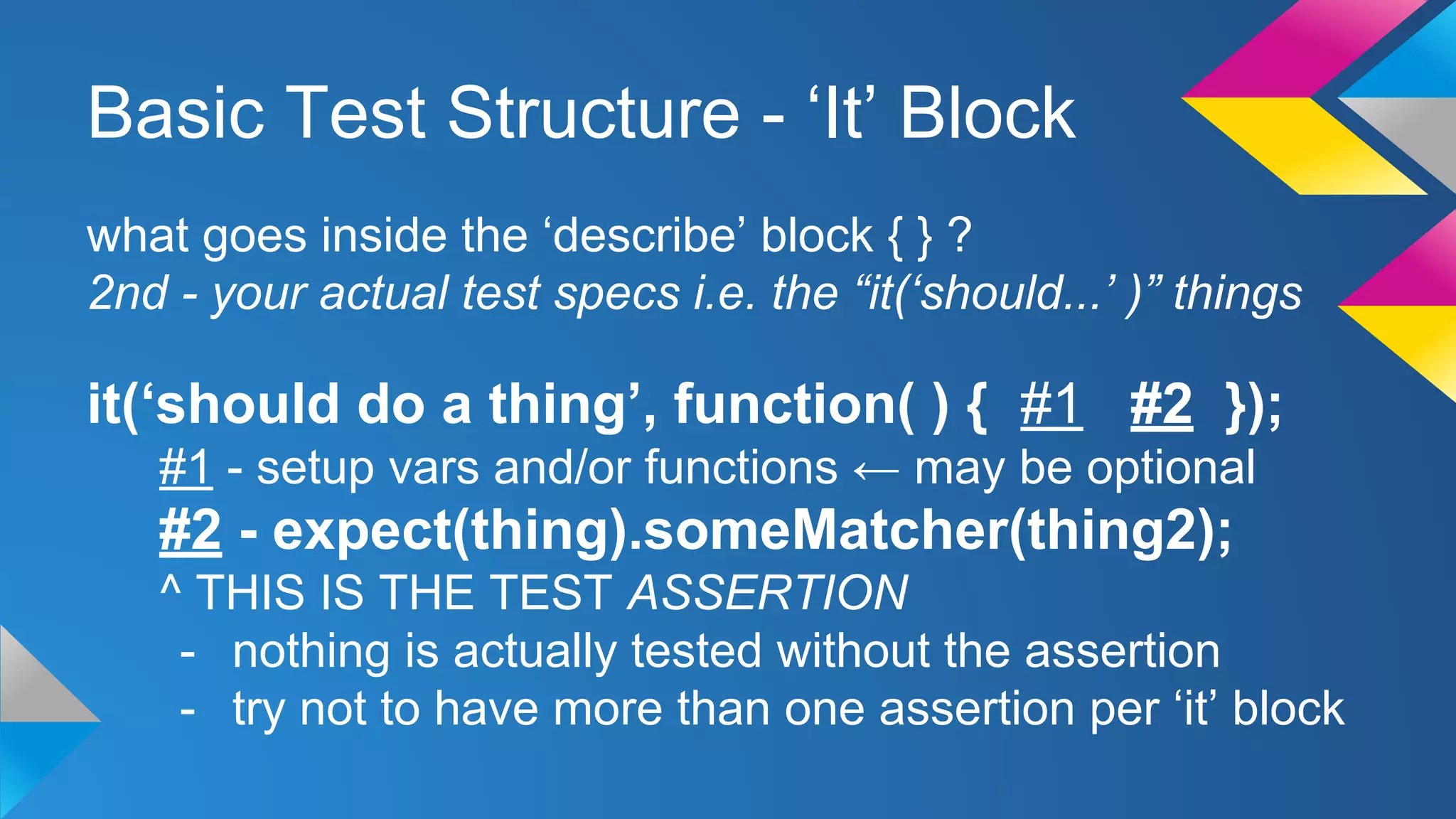 Basic Test Structure - ‘It’ Block

what goes inside the ‘describe’ block { } ?
2nd - your actual test specs i.e. the “it(‘should...’ )” things

it(‘should do a thing’, function( ) { #1 #2 });
#1 - setup vars and/or functions ← may be optional
#2 - expect(thing).someMatcher(thing2);
^ THIS IS THE TEST ASSERTION
- nothing is actually tested without the assertion
- try not to have more than one assertion per ‘it’ block